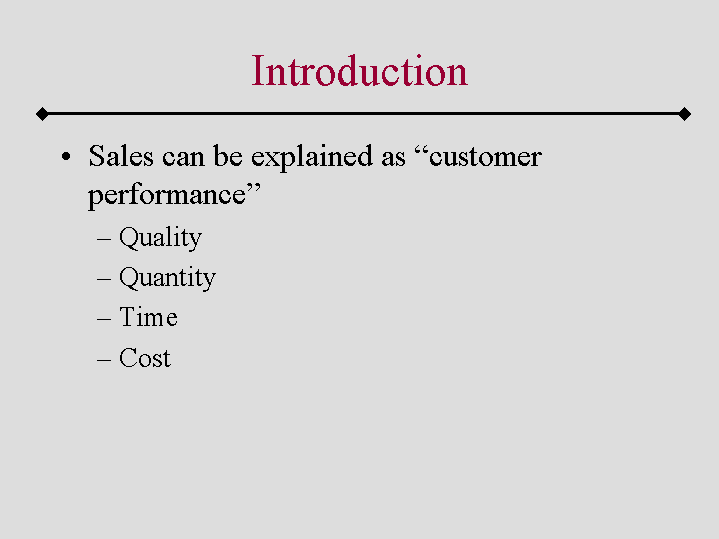 Introduction

• Sales can be explained as “customer performance”

– Quality
– Quantity
– Time
– Cost